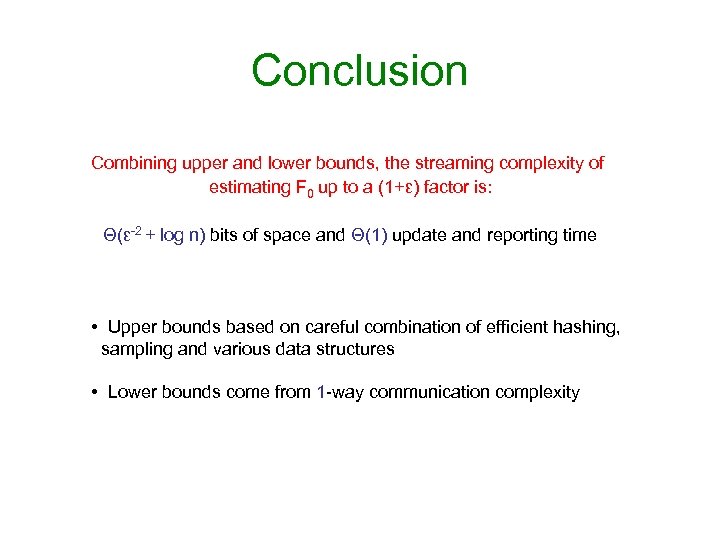 Conclusion

Combining upper and lower bounds, the streaming complexity of estimating $F_0$ up to a $(1+\varepsilon)$ factor is:

$\Theta(\varepsilon^{-2} + \log n)$ bits of space and $\Theta(1)$ update and reporting time

• Upper bounds based on careful combination of efficient hashing, sampling and various data structures

• Lower bounds come from 1-way communication complexity